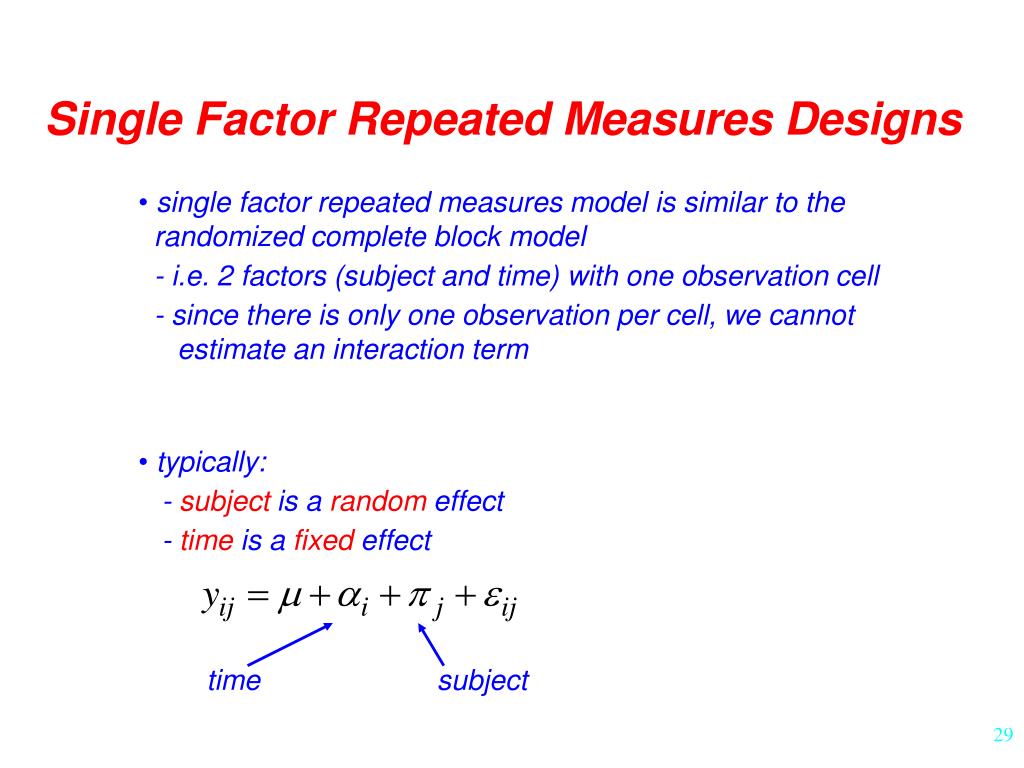 Single Factor Repeated Measures Designs

• single factor repeated measures model is similar to the randomized complete block model

- i.e. 2 factors (subject and time) with one observation cell

- since there is only one observation per cell, we cannot estimate an interaction term

• typically:

- subject is a random effect

- time is a fixed effect

$y_{ij} = \mu + \alpha_i + \pi_j + \varepsilon_{ij}$

time

subject

29